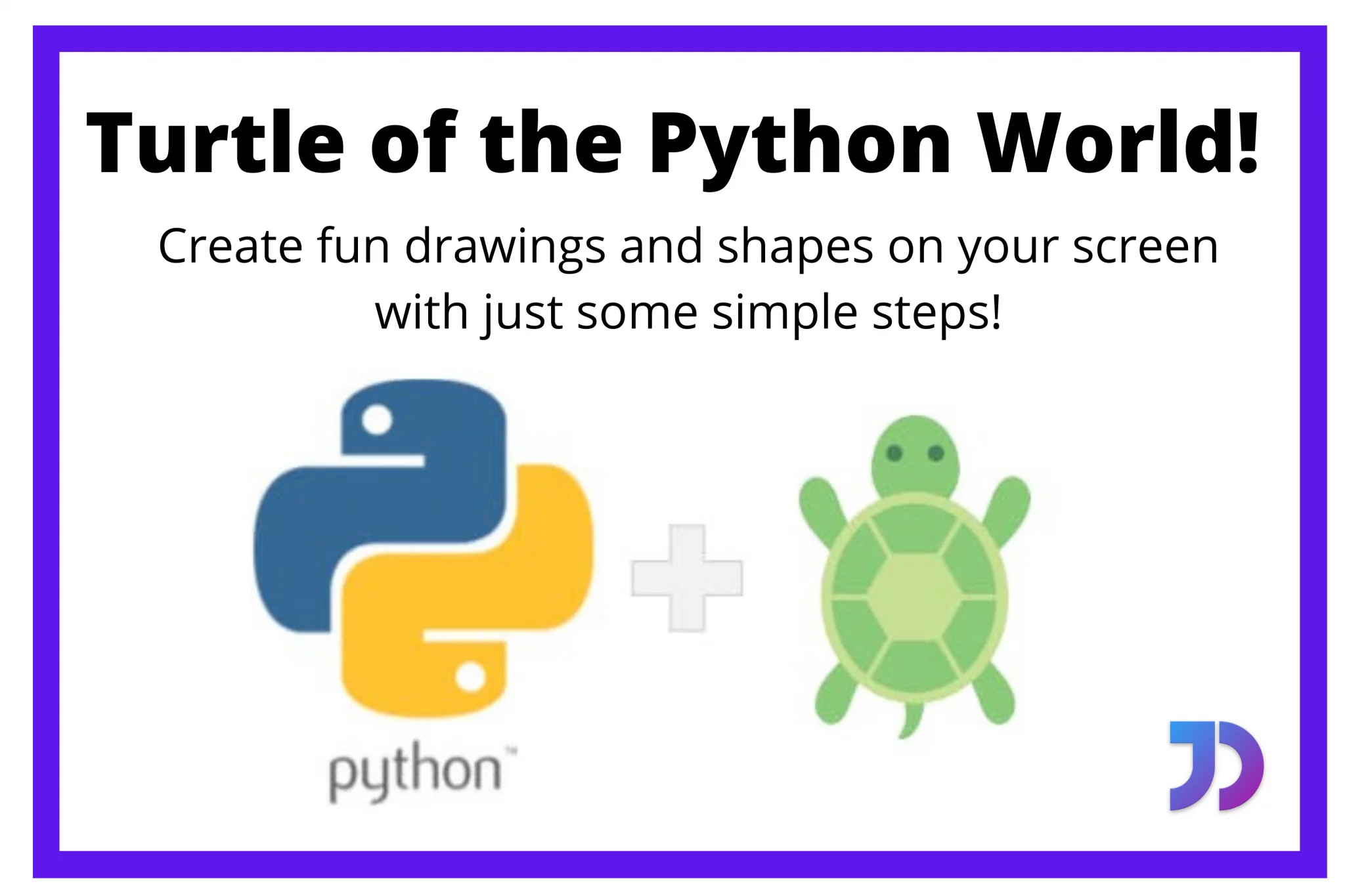 Turtle of the Python World!

Create fun drawings and shapes on your screen with just some simple steps!

python™